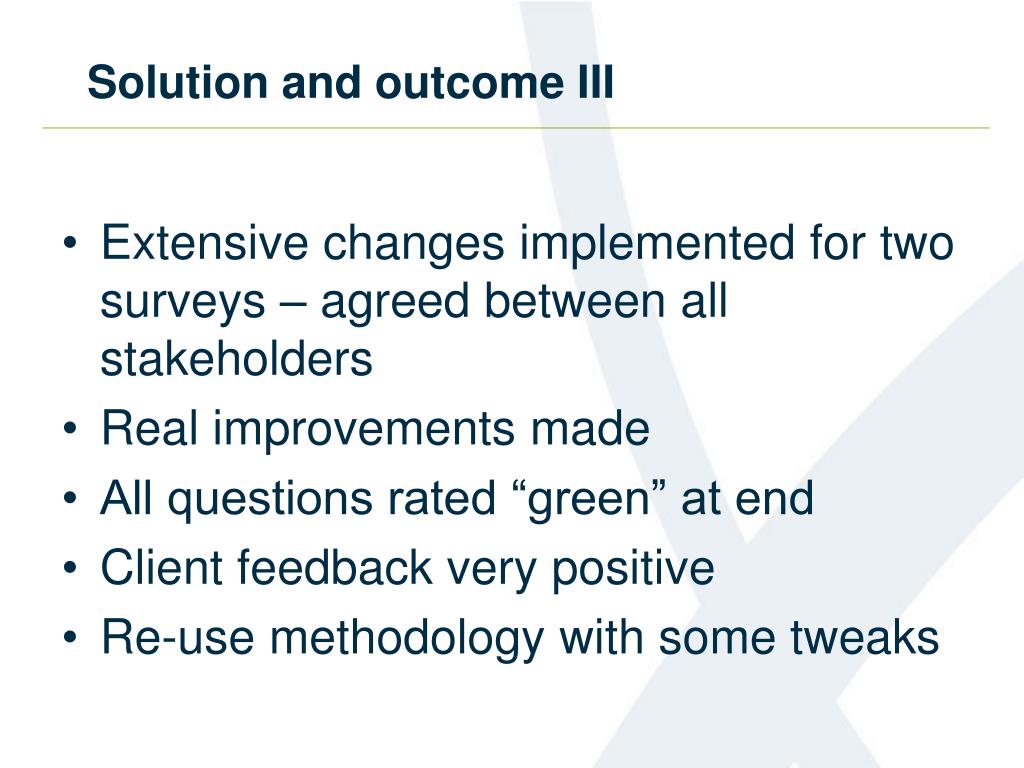 Solution and outcome III

• Extensive changes implemented for two surveys – agreed between all stakeholders
• Real improvements made
• All questions rated “green” at end
• Client feedback very positive
• Re-use methodology with some tweaks